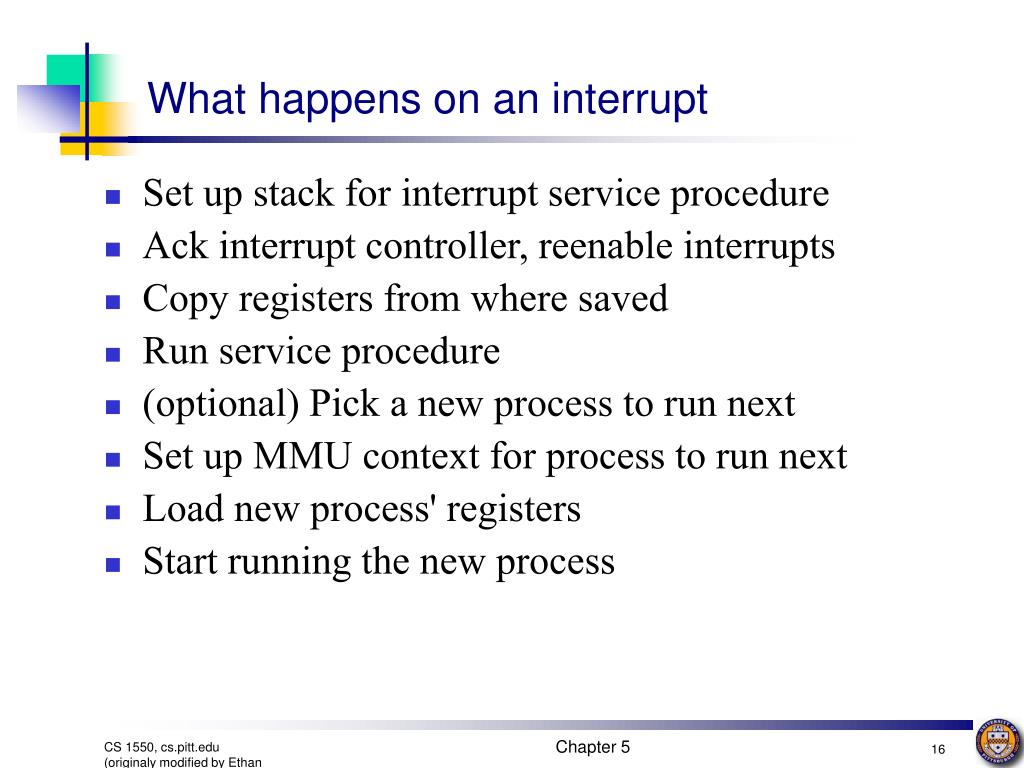 What happens on an interrupt

- Set up stack for interrupt service procedure
- Ack interrupt controller, reenable interrupts
- Copy registers from where saved
- Run service procedure
- (optional) Pick a new process to run next
- Set up MMU context for process to run next
- Load new process' registers
- Start running the new process

CS 1550, cs.pitt.edu (originaly modified by Ethan

Chapter 5

16